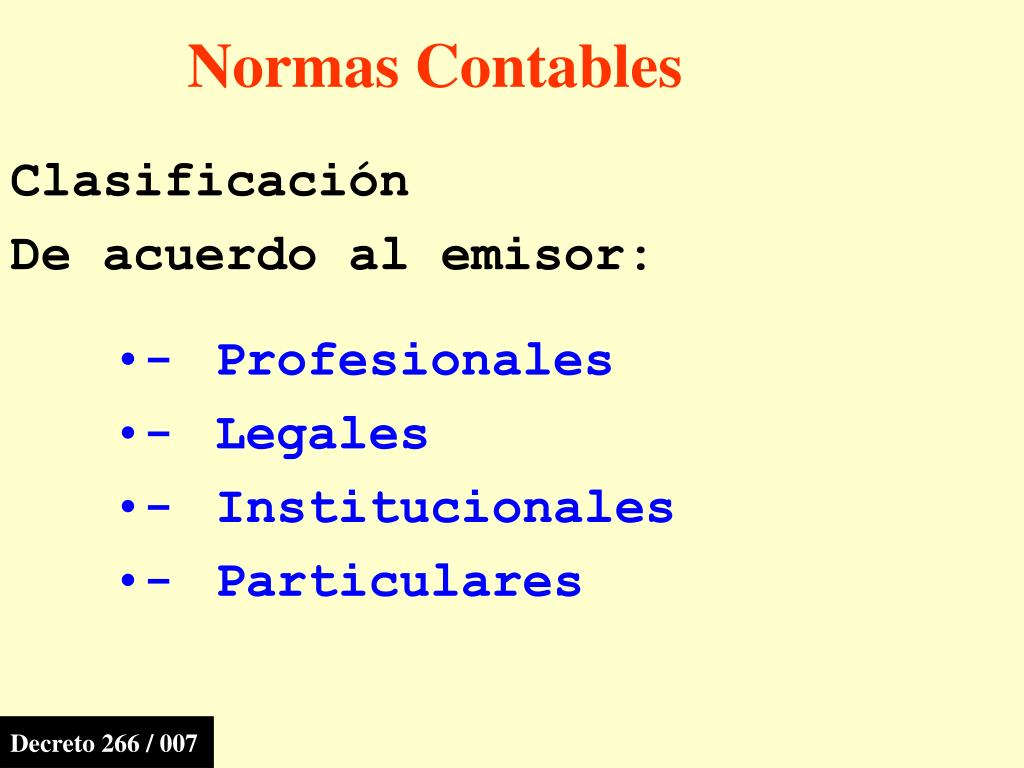 Normas Contables

Clasificación

De acuerdo al emisor:

•- Profesionales

•- Legales

•- Institucionales

•- Particulares

Decreto 266 / 007